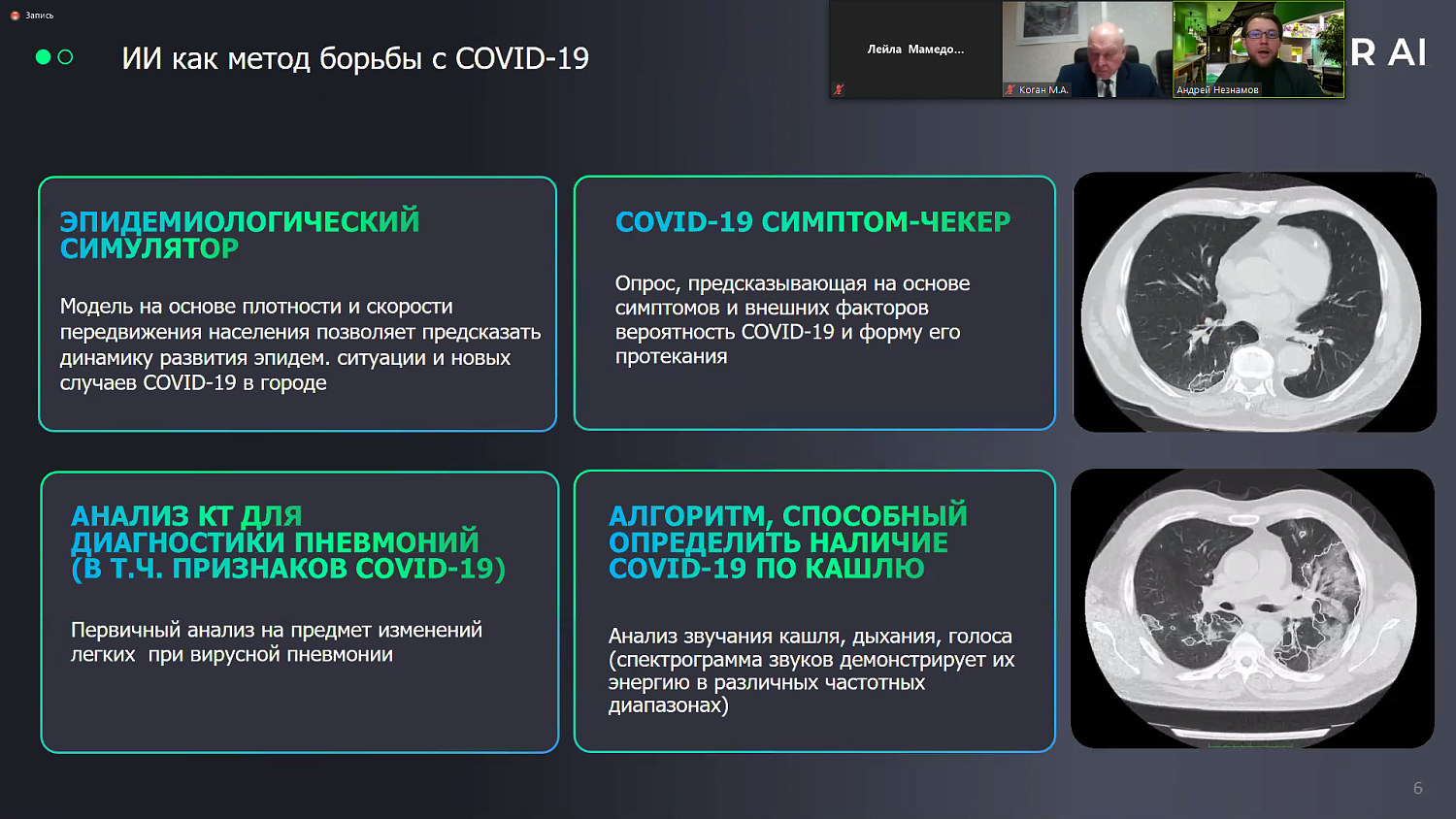 Запись

ИИ как метод борьбы с COVID-19

Лейла Мамедо...

Коган М.А.

Андрей Незнамов

R AI

ЭПИДЕМИОЛОГИЧЕСКИЙ СИМУЛЯТОР

Модель на основе плотности и скорости передвижения населения позволяет предсказать динамику развития эпидем. ситуации и новых случаев COVID-19 в городе

COVID-19 СИМПТОМ-ЧЕКЕР

Опрос, предсказывающая на основе симптомов и внешних факторов вероятность COVID-19 и форму его протекания

АНАЛИЗ КТ ДЛЯ ДИАГНОСТИКИ ПНЕВМОНИЙ (В Т.Ч. ПРИЗНАКОВ COVID-19)

Первичный анализ на предмет изменений легких при вирусной пневмонии

АЛГОРИТМ, СПОСОБНЫЙ ОПРЕДЕЛИТЬ НАЛИЧИЕ COVID-19 ПО КАШЛЮ

Анализ звучания кашля, дыхания, голоса (спектрограмма звуков демонстрирует их энергию в различных частотных диапазонах)

6